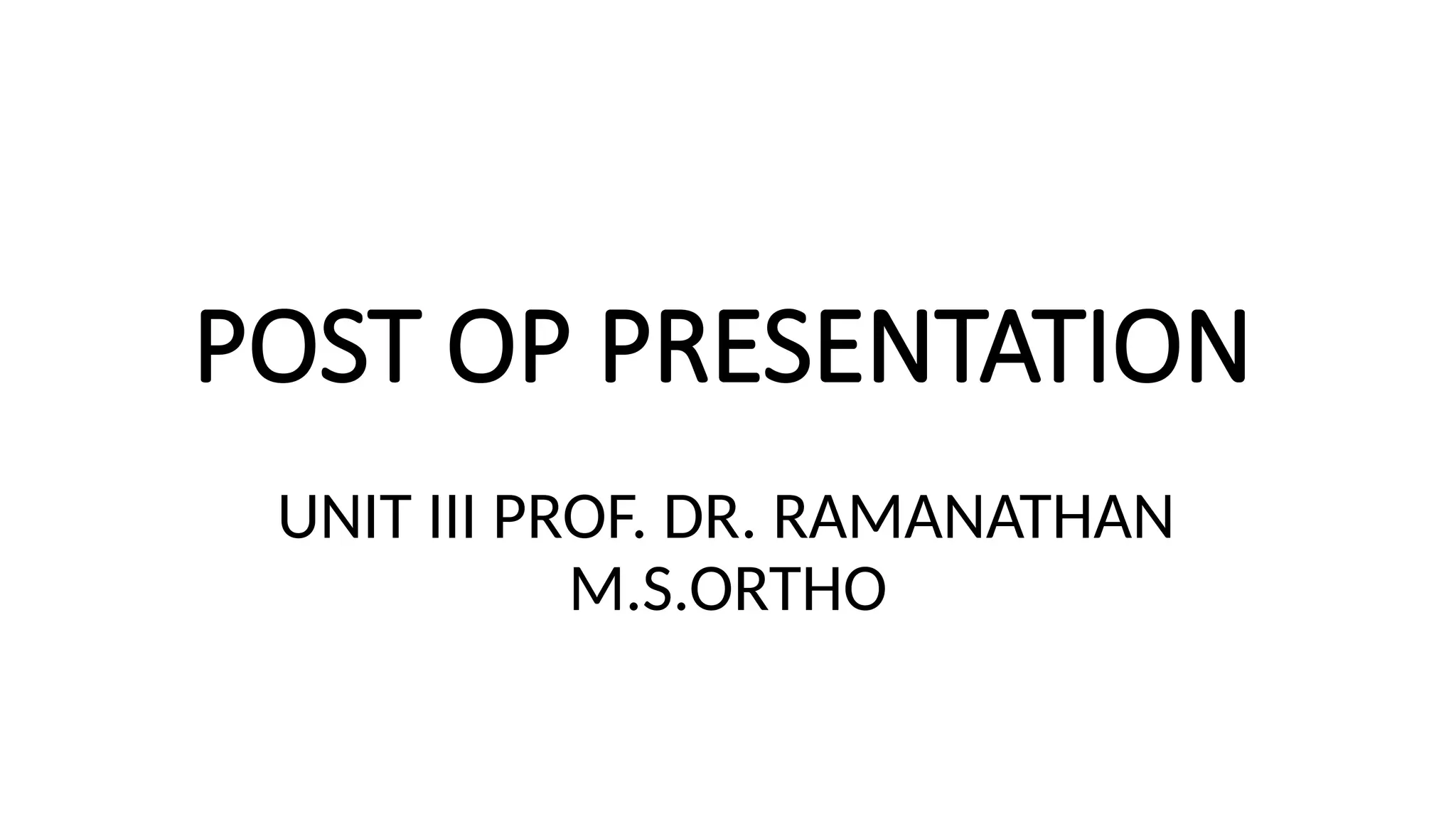 POST OP PRESENTATION

UNIT III PROF. DR. RAMANATHAN M.S.ORTHO